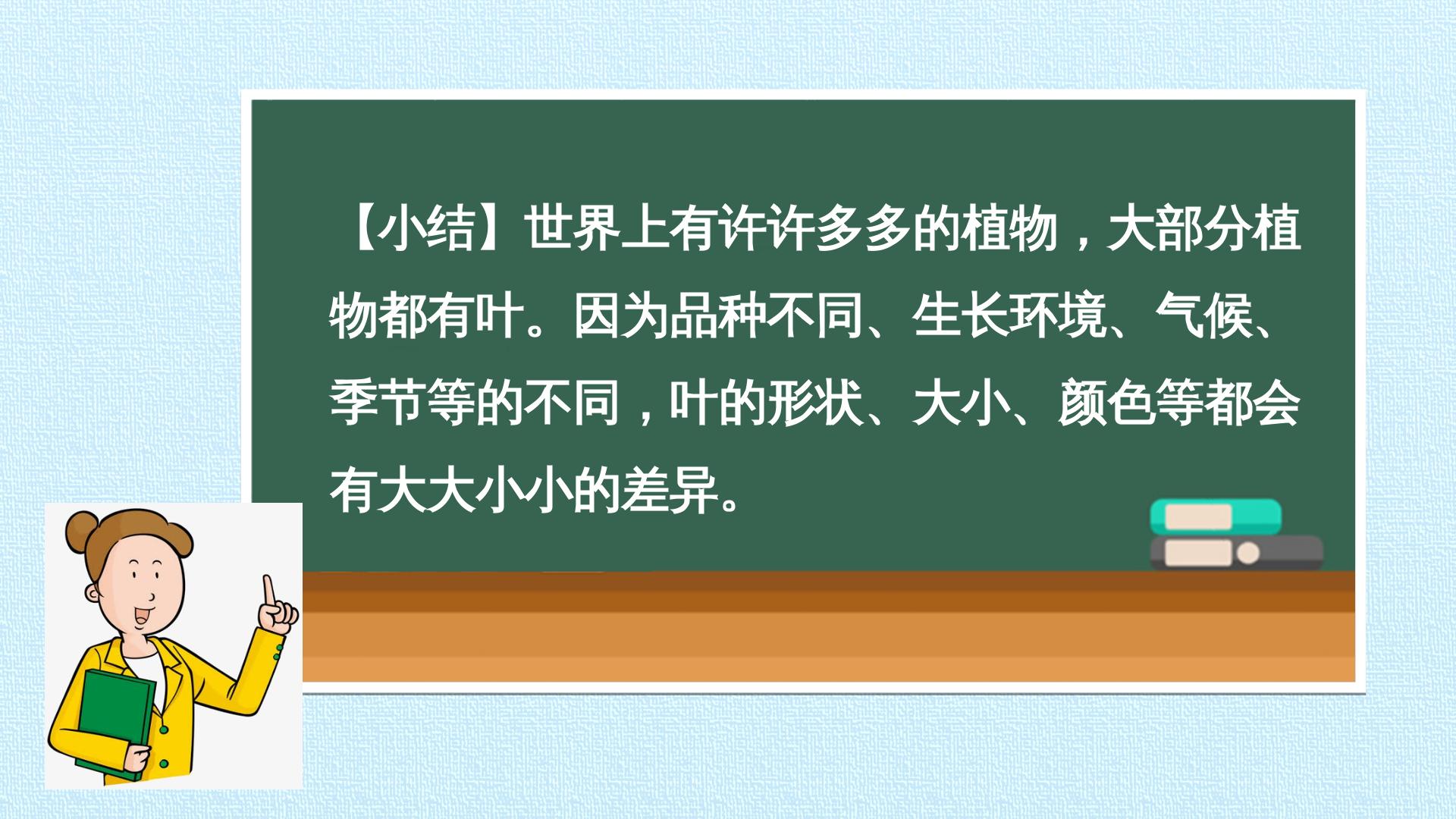 【小结】世界上有许许多多的植物，大部分植物都有叶。因为品种不同、生长环境、气候、季节等的不同，叶的形状、大小、颜色等都会有大大小小的差异。